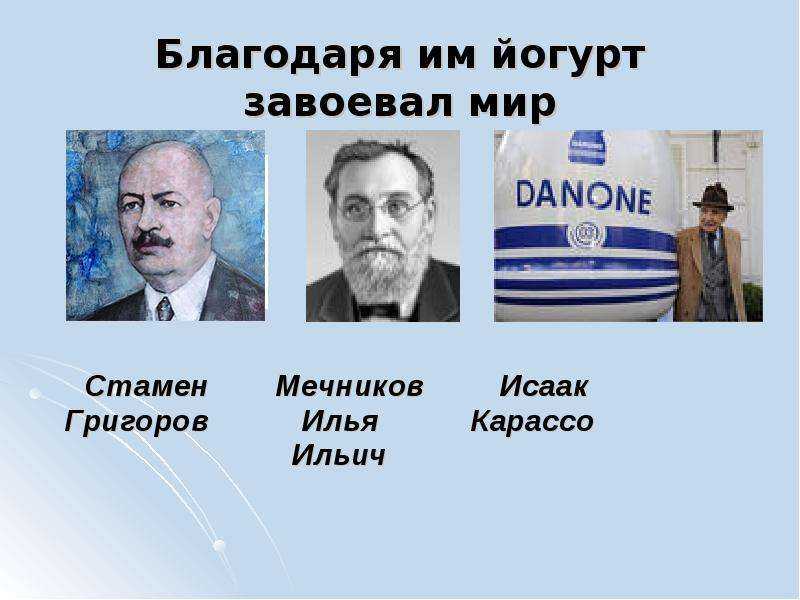 Благодаря им йогурт завоевал мир

DANONE

Стамен Григоров

Мечников Илья Ильич

Исаак Карассо